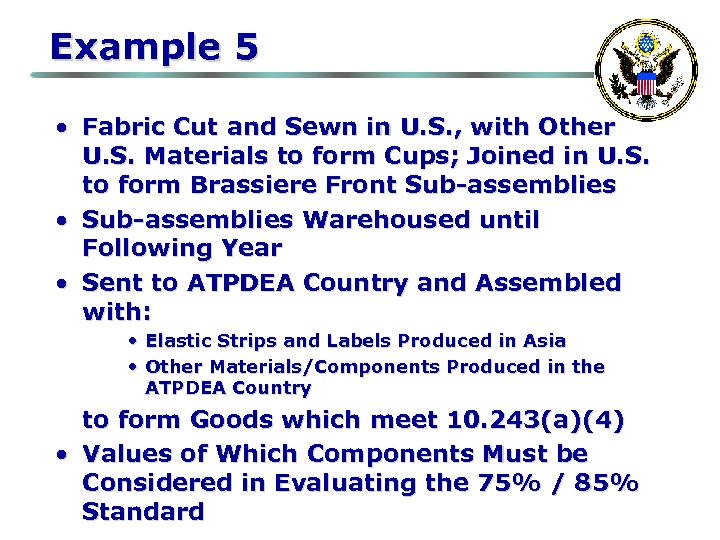 Example 5

• Fabric Cut and Sewn in U.S., with Other U.S. Materials to form Cups; Joined in U.S. to form Brassiere Front Sub-assemblies

• Sub-assemblies Warehoused until Following Year

• Sent to ATPDEA Country and Assembled with:

• Elastic Strips and Labels Produced in Asia

• Other Materials/Components Produced in the ATPDEA Country

to form Goods which meet 10.243(a)(4)

• Values of Which Components Must be Considered in Evaluating the 75% / 85% Standard